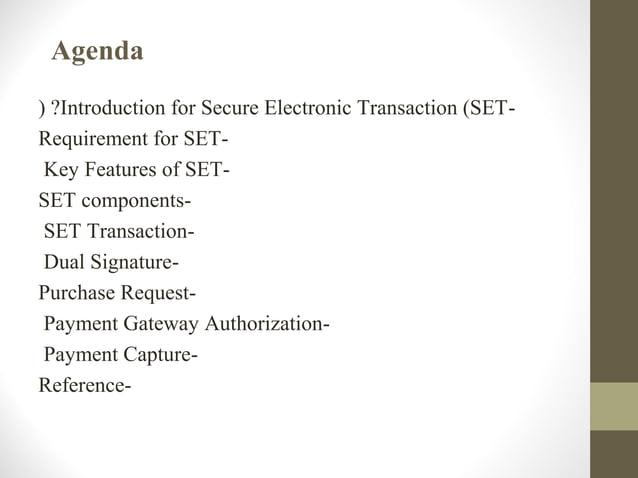 Agenda

) ?Introduction for Secure Electronic Transaction (SET-
Requirement for SET-
Key Features of SET-
SET components-
SET Transaction-
Dual Signature-
Purchase Request-
Payment Gateway Authorization-
Payment Capture-
Reference-